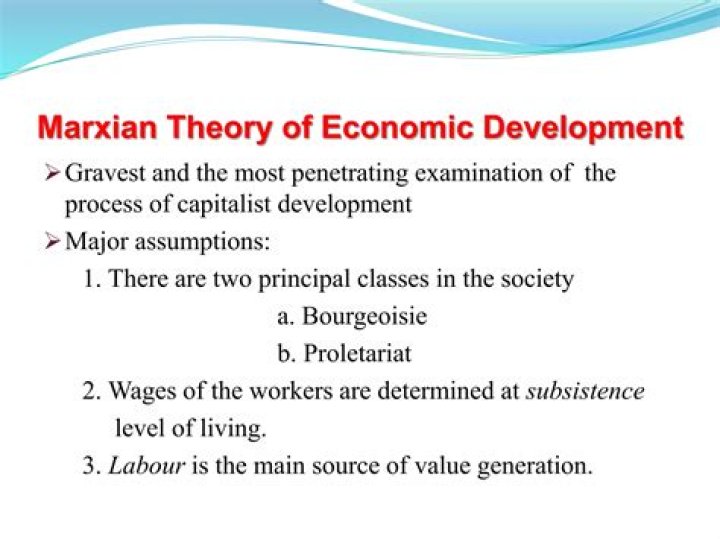 Marxian Theory of Economic Development

➢ Gravest and the most penetrating examination of the process of capitalist development

➢ Major assumptions:

1. There are two principal classes in the society

a. Bourgeoisie

b. Proletariat

2. Wages of the workers are determined at subsistence level of living.

3. Labour is the main source of value generation.